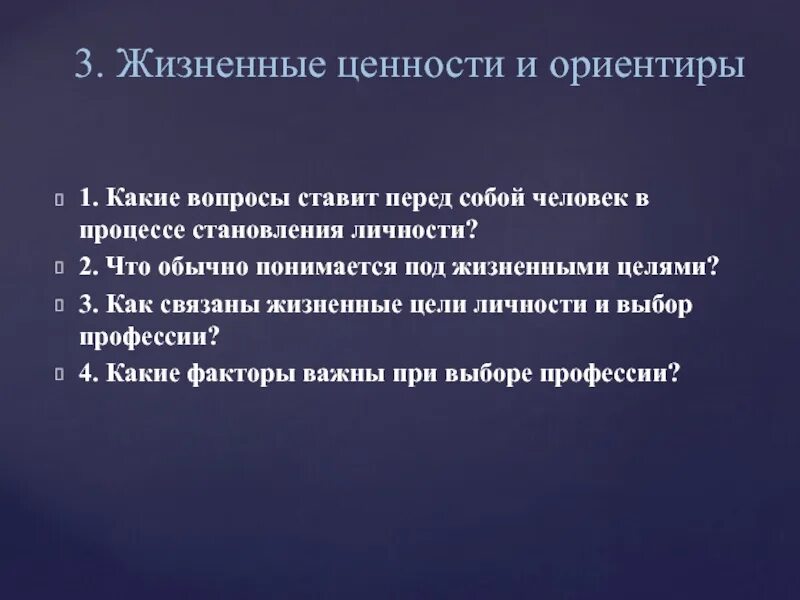 3. Жизненные ценности и ориентиры

1. Какие вопросы ставит перед собой человек в процессе становления личности?

2. Что обычно понимается под жизненными целями?

3. Как связаны жизненные цели личности и выбор профессии?

4. Какие факторы важны при выборе профессии?